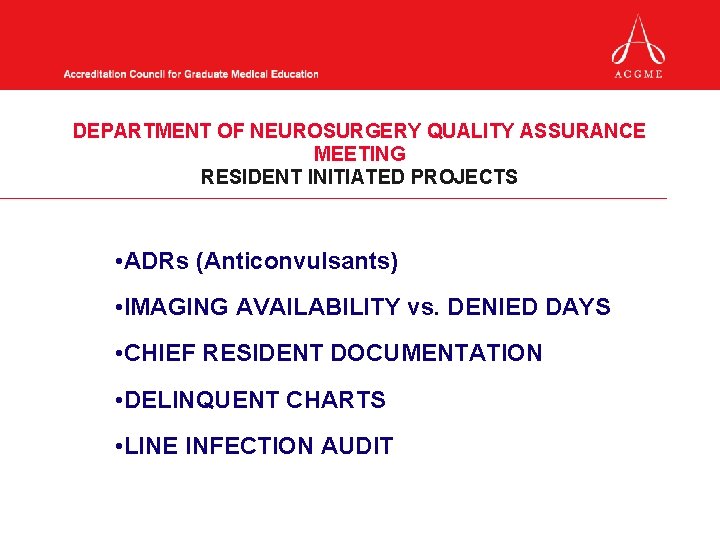 Accreditation Council for Graduate Medical Education

ACGME

DEPARTMENT OF NEUROSURGERY QUALITY ASSURANCE MEETING
RESIDENT INITIATED PROJECTS

•ADRs (Anticonvulsants)

•IMAGING AVAILABILITY vs. DENIED DAYS

•CHIEF RESIDENT DOCUMENTATION

•DELINQUENT CHARTS

•LINE INFECTION AUDIT